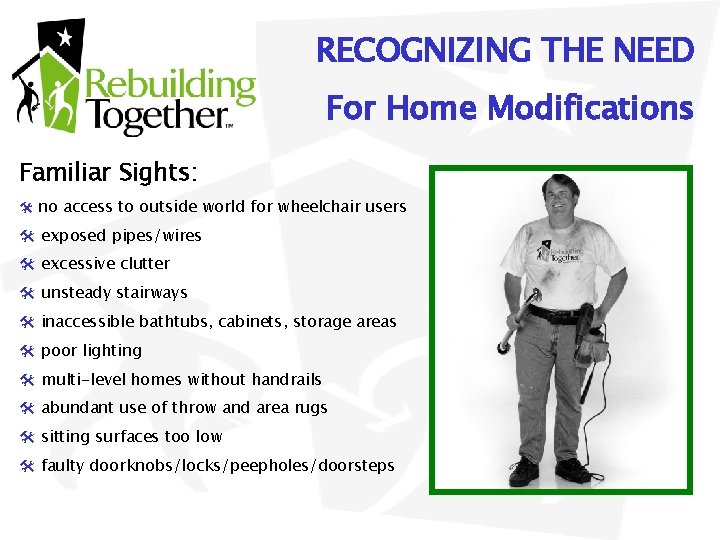 Rebuilding Together™

RECOGNIZING THE NEED

For Home Modifications

Familiar Sights:

no access to outside world for wheelchair users

exposed pipes/wires

excessive clutter

unsteady stairways

inaccessible bathtubs, cabinets, storage areas

poor lighting

multi-level homes without handrails

abundant use of throw and area rugs

sitting surfaces too low

faulty doorknobs/locks/peepholes/doorsteps

Rebuilding Together